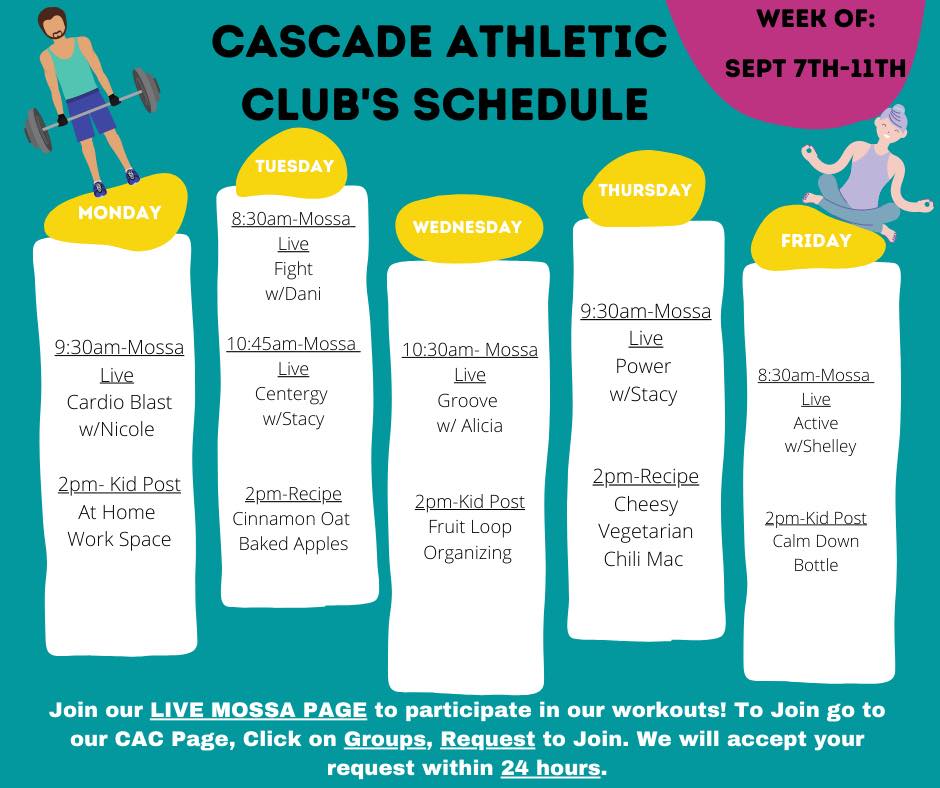 CASCADE ATHLETIC CLUB'S SCHEDULE

WEEK OF: SEPT 7TH-11TH

MONDAY

9:30am-Mossa Live
Cardio Blast w/Nicole

2pm- Kid Post
At Home Work Space

TUESDAY

8:30am-Mossa Live
Fight w/Dani

10:45am-Mossa Live
Centergy w/Stacy

2pm-Recipe
Cinnamon Oat Baked Apples

WEDNESDAY

10:30am- Mossa Live
Groove w/ Alicia

2pm-Kid Post
Fruit Loop Organizing

THURSDAY

9:30am-Mossa Live
Power w/Stacy

2pm-Recipe
Cheesy Vegetarian Chili Mac

FRIDAY

8:30am-Mossa Live
Active w/Shelley

2pm-Kid Post
Calm Down Bottle

Join our LIVE MOSSA PAGE to participate in our workouts! To Join go to our CAC Page, Click on Groups, Request to Join. We will accept your request within 24 hours.